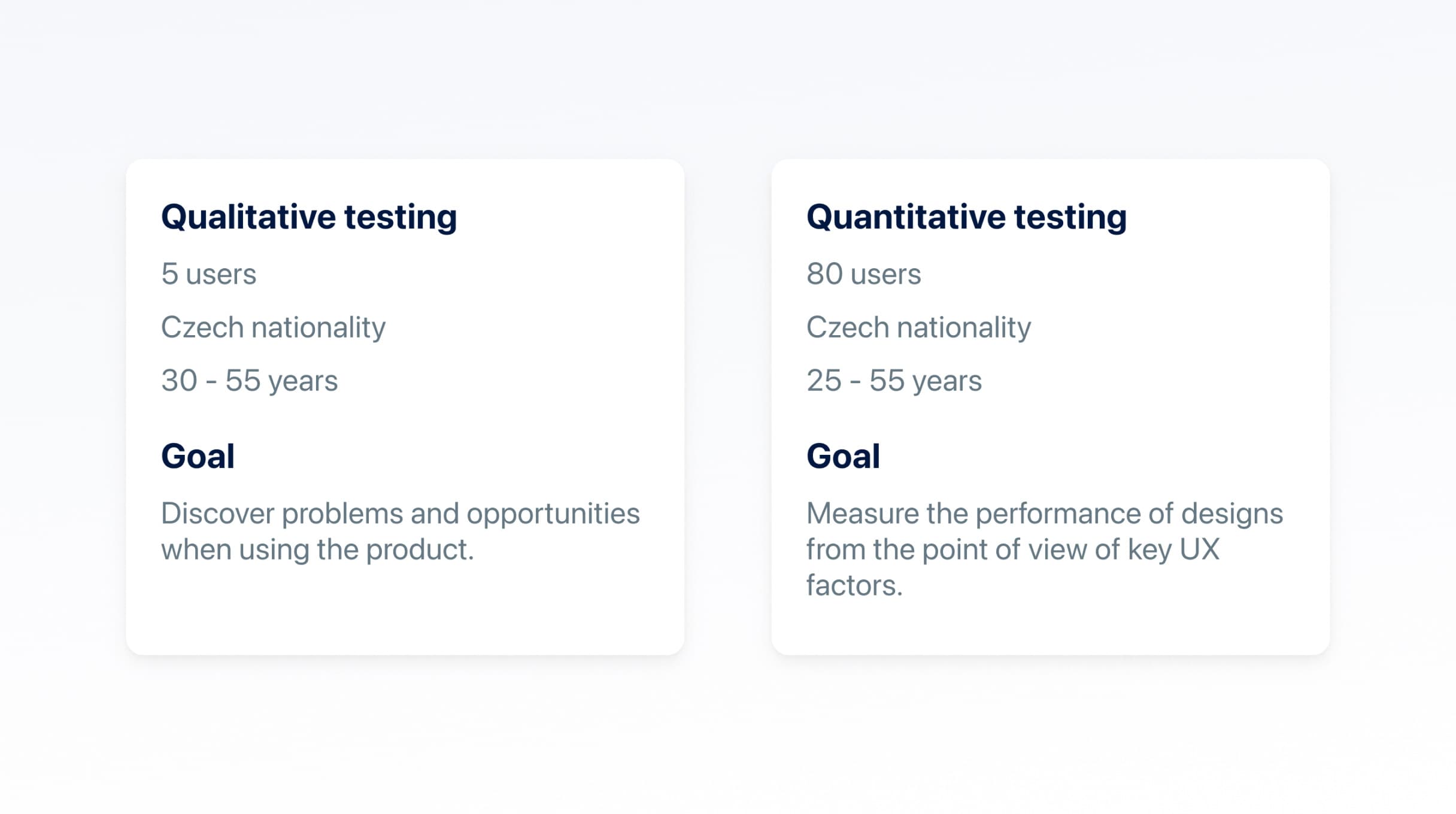 Qualitative testing

5 users

Czech nationality

30 - 55 years

Goal

Discover problems and opportunities when using the product.

Quantitative testing

80 users

Czech nationality

25 - 55 years

Goal

Measure the performance of designs from the point of view of key UX factors.